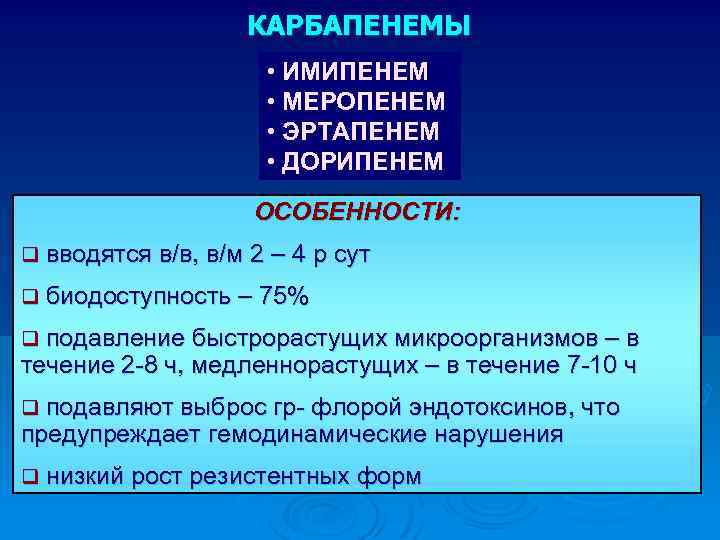 КАРБАПЕНЕМЫ

• ИМИПЕНЕМ
• МЕРОПЕНЕМ
• ЭРТАПЕНЕМ
• ДОРИПЕНЕМ

ОСОБЕННОСТИ:

❑ вводятся в/в, в/м 2 – 4 р сут

❑ биодоступность – 75%

❑ подавление быстрорастущих микроорганизмов – в течение 2-8 ч, медленнорастущих – в течение 7-10 ч

❑ подавляют выброс гр- флорой эндотоксинов, что предупреждает гемодинамические нарушения

❑ низкий рост резистентных форм